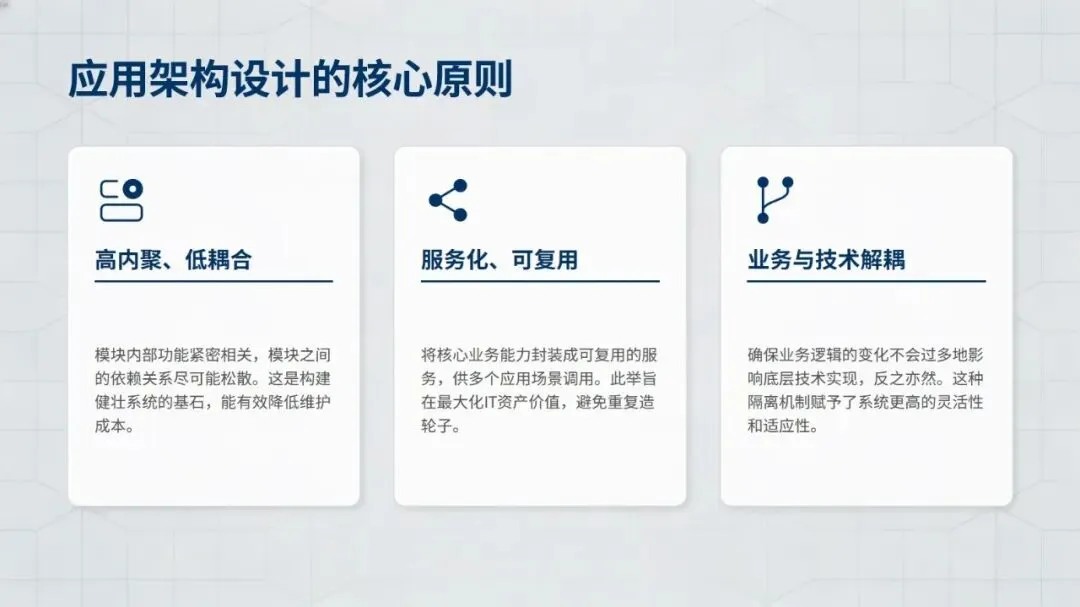 应用架构设计的核心原则

高内聚、低耦合

模块内部功能紧密相关，模块之间的依赖关系尽可能松散。这是构建健壮系统的基石，能有效降低维护成本。

服务化、可复用

将核心业务能力封装成可复用的服务，供多个应用场景调用。此举旨在最大化IT资产价值，避免重复造轮子。

业务与技术解耦

确保业务逻辑的变化不会过多地影响底层技术实现，反之亦然。这种隔离机制赋予了系统更高的灵活性和适应性。